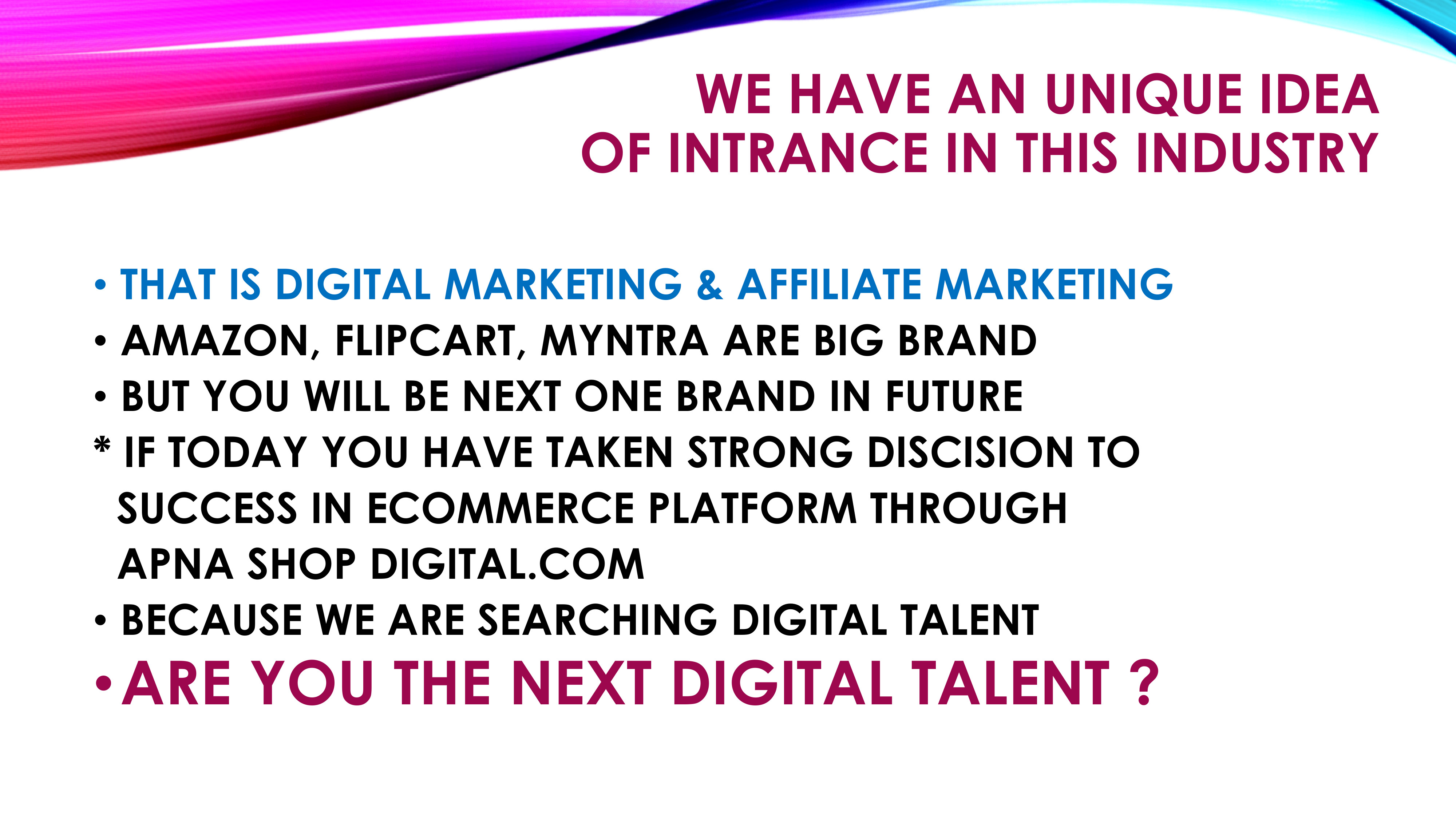 WE HAVE AN UNIQUE IDEA OF INTRANCE IN THIS INDUSTRY

• THAT IS DIGITAL MARKETING & AFFILIATE MARKETING
• AMAZON, FLIPCART, MYNTRA ARE BIG BRAND
• BUT YOU WILL BE NEXT ONE BRAND IN FUTURE
* IF TODAY YOU HAVE TAKEN STRONG DISCISION TO SUCCESS IN ECOMMERCE PLATFORM THROUGH APNA SHOP DIGITAL.COM
• BECAUSE WE ARE SEARCHING DIGITAL TALENT
• ARE YOU THE NEXT DIGITAL TALENT ?